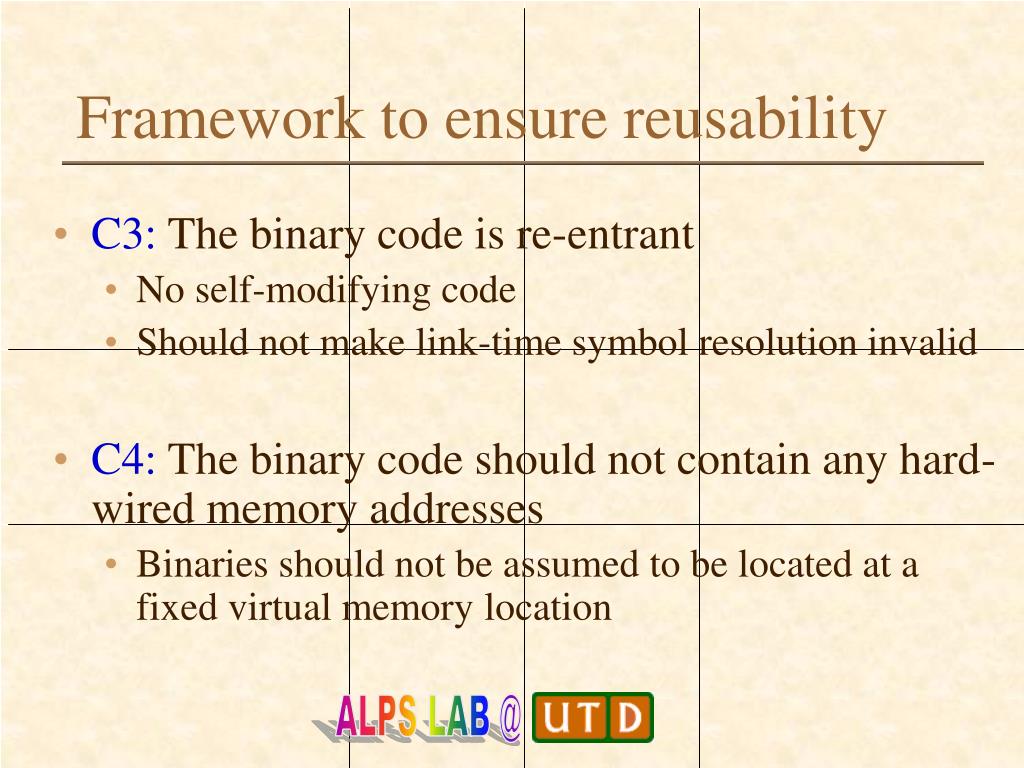 Framework to ensure reusability

• C3: The binary code is re-entrant
 • No self-modifying code
 • Should not make link-time symbol resolution invalid

• C4: The binary code should not contain any hard-wired memory addresses
 • Binaries should not be assumed to be located at a fixed virtual memory location

ALPS LAB @ UTD